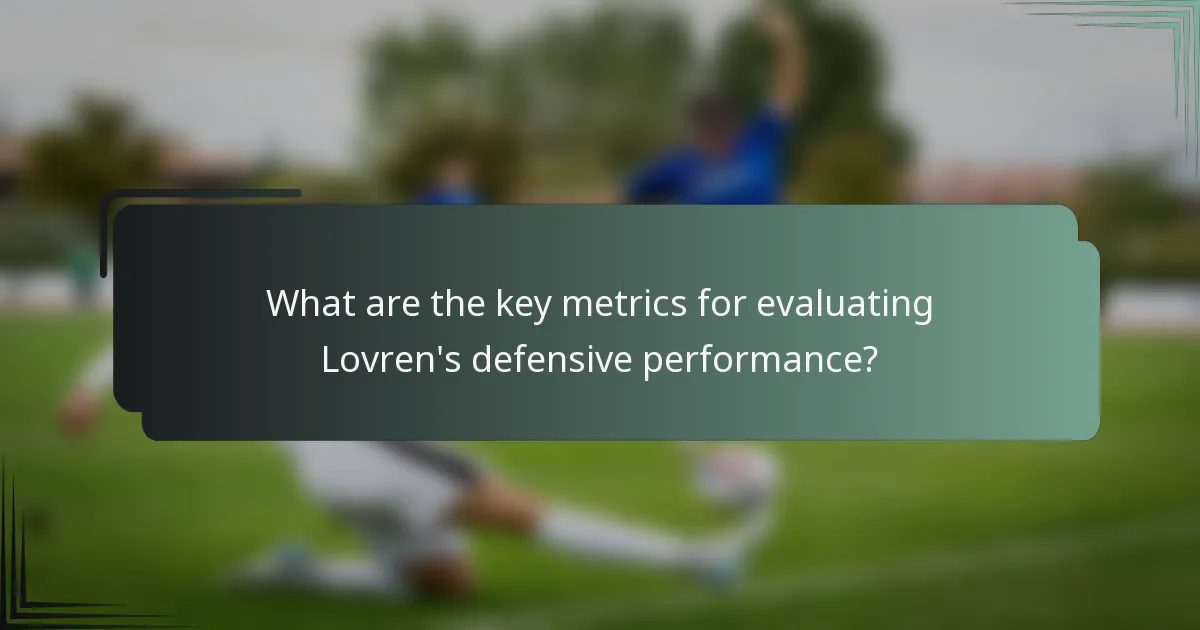 What are the key metrics for evaluating Lovren's defensive performance?